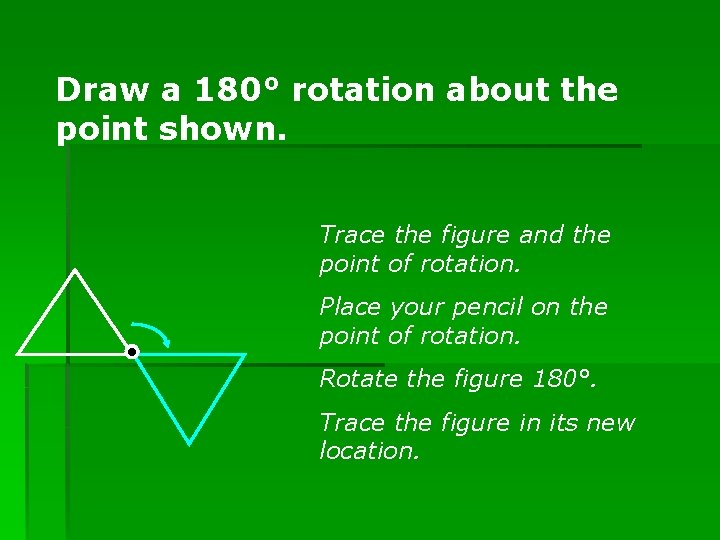 Draw a 180° rotation about the point shown.

Trace the figure and the point of rotation.

Place your pencil on the point of rotation.

Rotate the figure 180°.

Trace the figure in its new location.